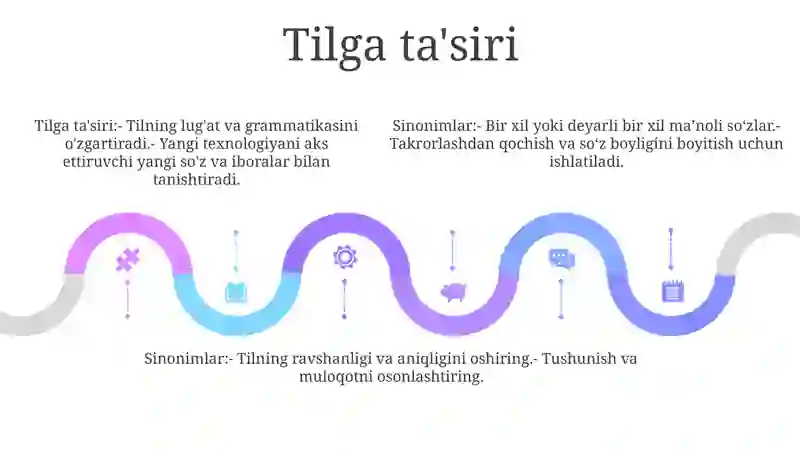 Tilga ta'siri

Tilga ta'siri:- Tilning lug'at va grammatikasini o'zgartiradi.- Yangi texnologiyani aks ettiruvchi yangi so'z va iboralar bilan tanishtiradi.

Sinonimlar:- Bir xil yoki deyarli bir xil ma’noli so‘zlar.- Takrorlashdan qochish va so‘z boyligini boyitish uchun ishlatiladi.

Sinonimlar:- Tilning ravshanligi va aniqligini oshiring.- Tushunish va muloqotni osonlashtiring.